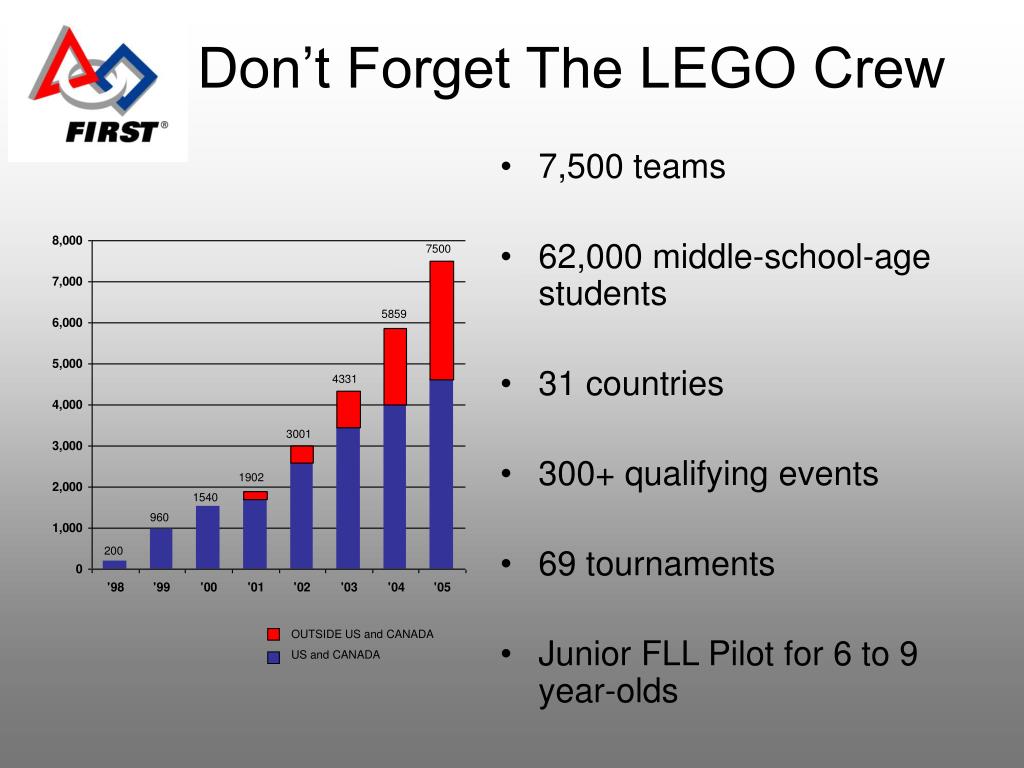 FIRST®

Don’t Forget The LEGO Crew

8,000
7,000
6,000
5,000
4,000
3,000
2,000
1,000
0

200
960
1540
1902
3001
4331
5859
7500

'98 '99 '00 '01 '02 '03 '04 '05

OUTSIDE US and CANADA
US and CANADA

• 7,500 teams

• 62,000 middle-school-age students

• 31 countries

• 300+ qualifying events

• 69 tournaments

• Junior FLL Pilot for 6 to 9 year-olds